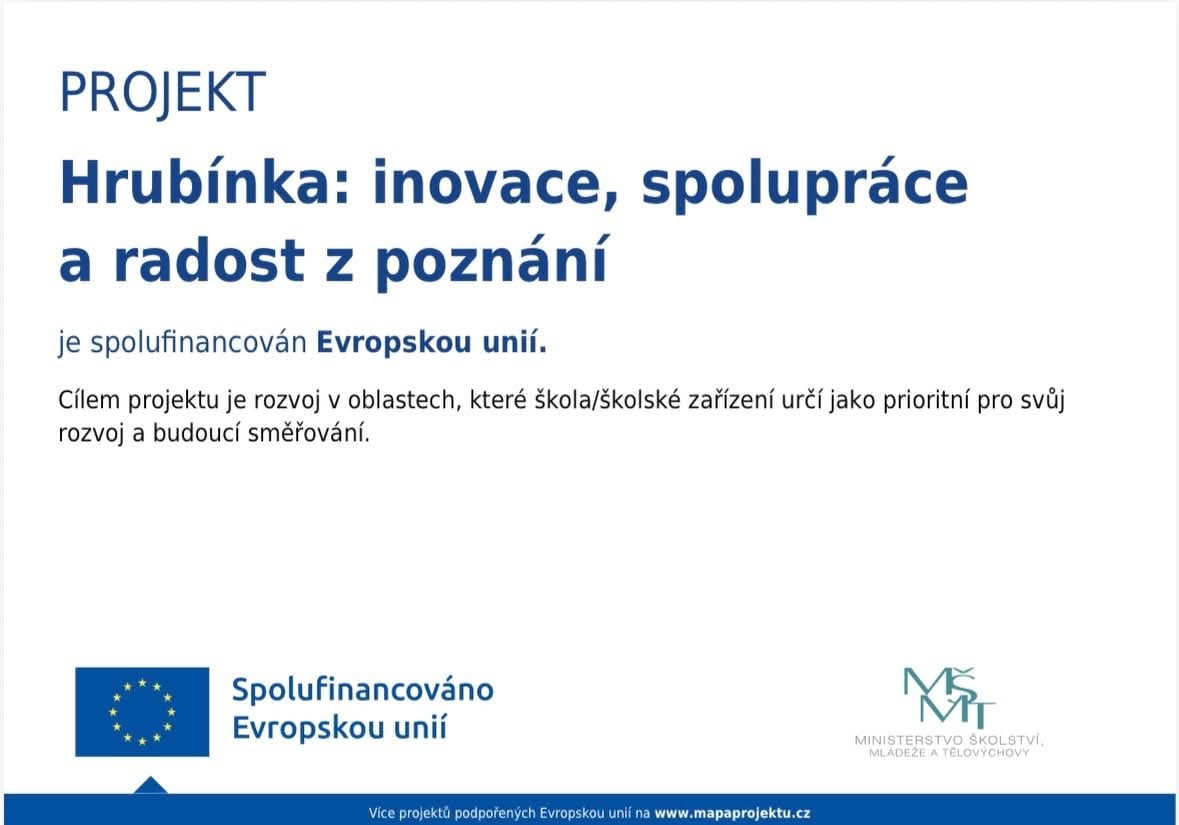 PROJEKT

Hrubínka: inovace, spolupráce a radost z poznání

je spolufinancován Evropskou unií.

Cílem projektu je rozvoj v oblastech, které škola/školské zařízení určí jako prioritní pro svůj rozvoj a budoucí směřování.

Spolufinancováno Evropskou unií

MŠMT
MINISTERSTVO ŠKOLSTVÍ, MLÁDEŽE A TĚLOVÝCHOVY

Více projektů podpořených Evropskou unií na www.mapaprojektu.cz